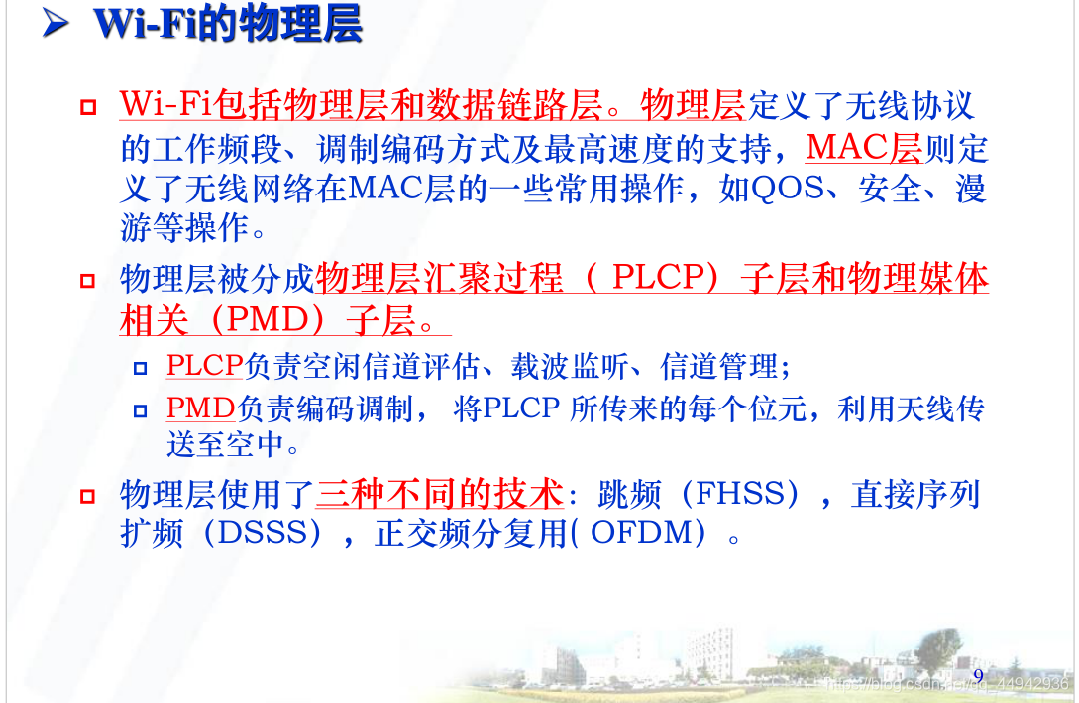 Wi-Fi的物理层

Wi-Fi包括物理层和数据链路层。物理层定义了无线协议的工作频段、调制编码方式及最高速度的支持，MAC层则定义了无线网络在MAC层的一些常用操作，如QOS、安全、漫游等操作。

物理层被分成物理层汇聚过程（ PLCP）子层和物理媒体相关（PMD）子层。

PLCP负责空闲信道评估、载波监听、信道管理；

PMD负责编码调制， 将PLCP 所传来的每个位元，利用天线传送至空中。

物理层使用了三种不同的技术：跳频（FHSS），直接序列扩频（DSSS），正交频分复用( OFDM）。

9

https://blog.csdn.net/qq_44942936